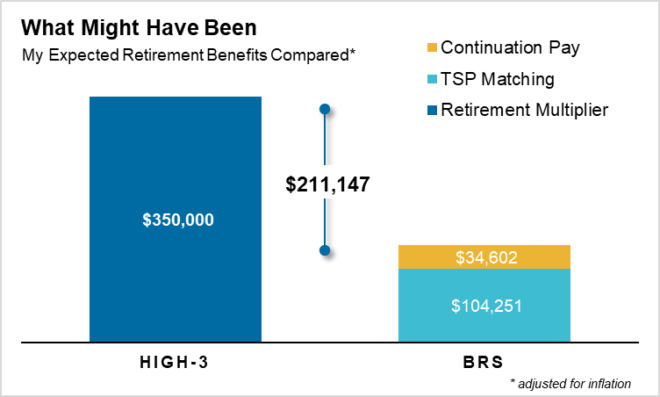 What Might Have Been
My Expected Retirement Benefits Compared*

Continuation Pay
TSP Matching
Retirement Multiplier

$350,000

$211,147

$34,602
$104,251

HIGH-3
BRS

* adjusted for inflation